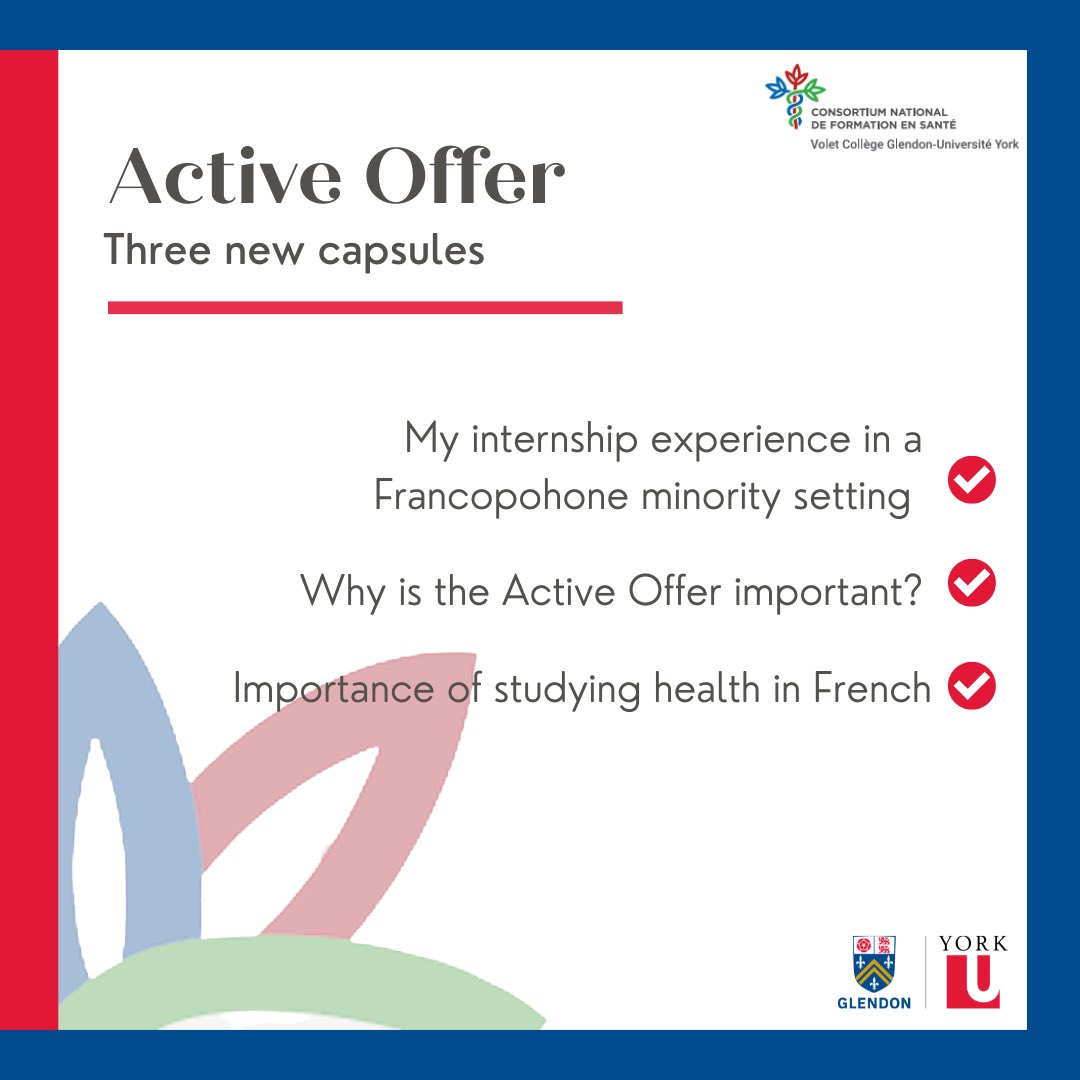 CONSORTIUM NATIONAL
DE FORMATION EN SANTÉ
Volet Collège Glendon-Université York

Active Offer
Three new capsules

My internship experience in a Francopohone minority setting

Why is the Active Offer important?

Importance of studying health in French

GLENDON

YORK
U